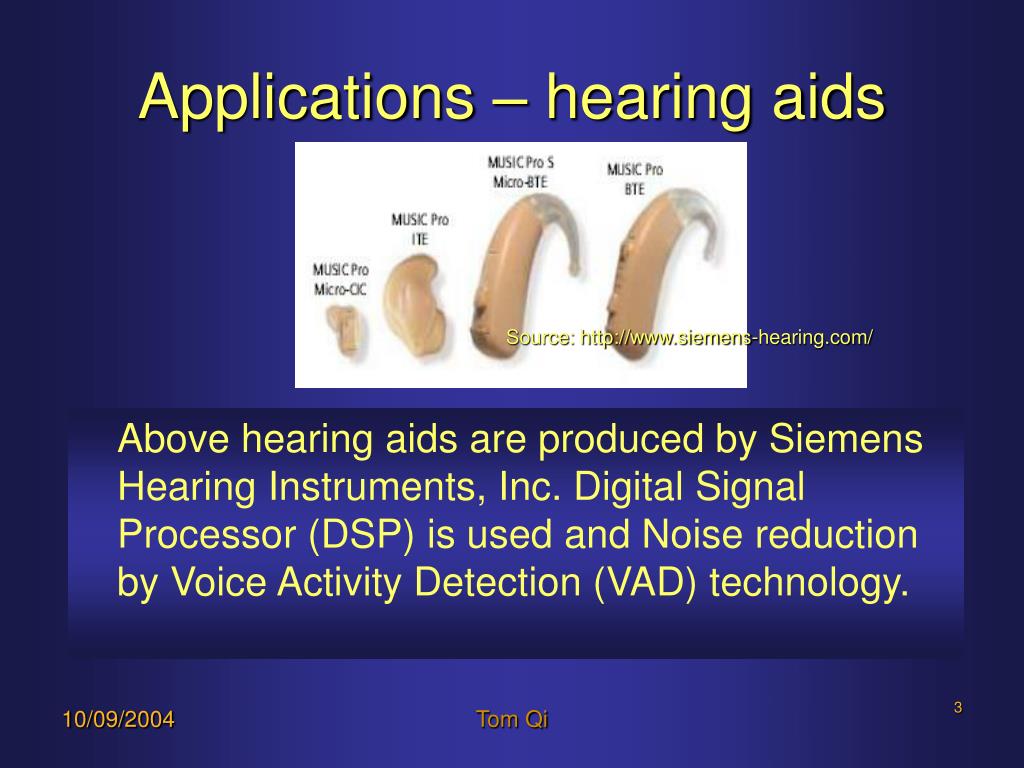 Applications – hearing aids

MUSIC Pro Micro-CIC

MUSIC Pro ITE

MUSIC Pro S Micro-BTE

MUSIC Pro BTE

Source: http://www.siemens-hearing.com/

Above hearing aids are produced by Siemens Hearing Instruments, Inc. Digital Signal Processor (DSP) is used and Noise reduction by Voice Activity Detection (VAD) technology.

10/09/2004

Tom Qi

3